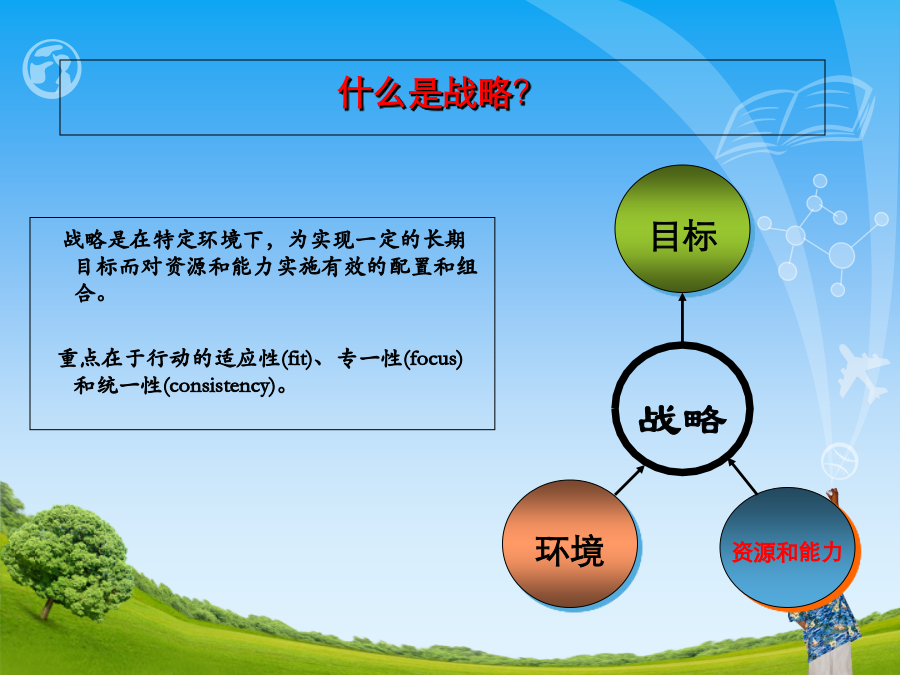 什么是战略?

战略是在特定环境下，为实现一定的长期目标而对资源和能力实施有效的配置和组合。

重点在于行动的适应性(fit)、专一性(focus)和统一性(consistency)。

目标

战略

环境

资源和能力